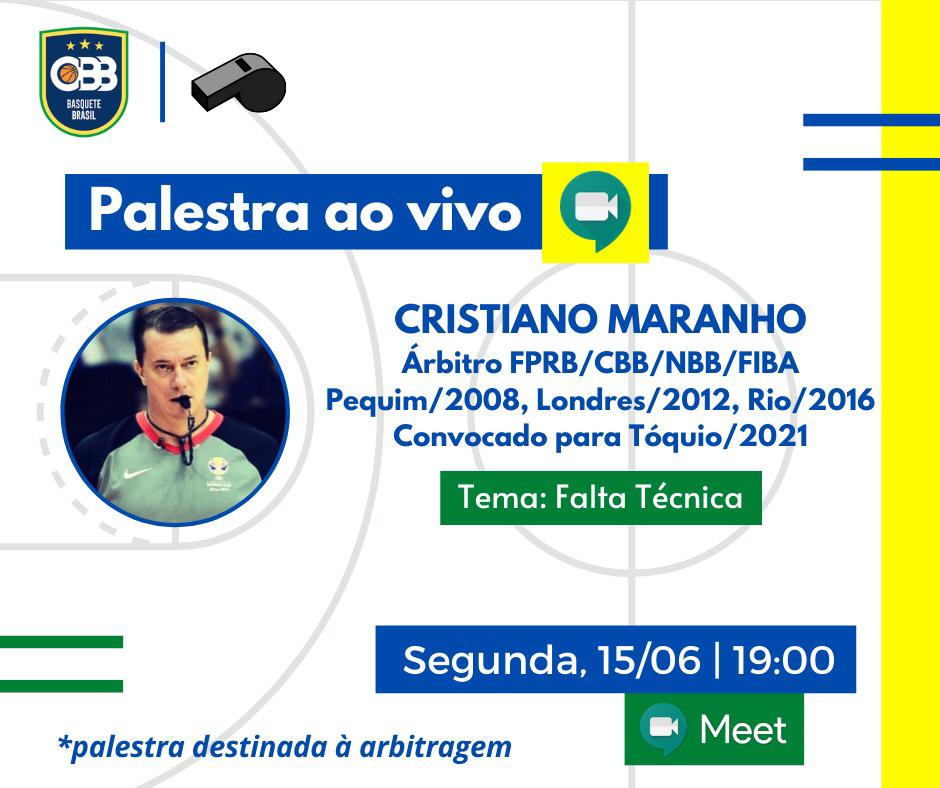 CBB
BASQUETE BRASIL

Palestra ao vivo

CRISTIANO MARANHO
Árbitro FPRB/CBB/NBB/FIBA
Pequim/2008, Londres/2012, Rio/2016
Convocado para Tóquio/2021

Tema: Falta Técnica

Segunda, 15/06 | 19:00

Meet

*palestra destinada à arbitragem